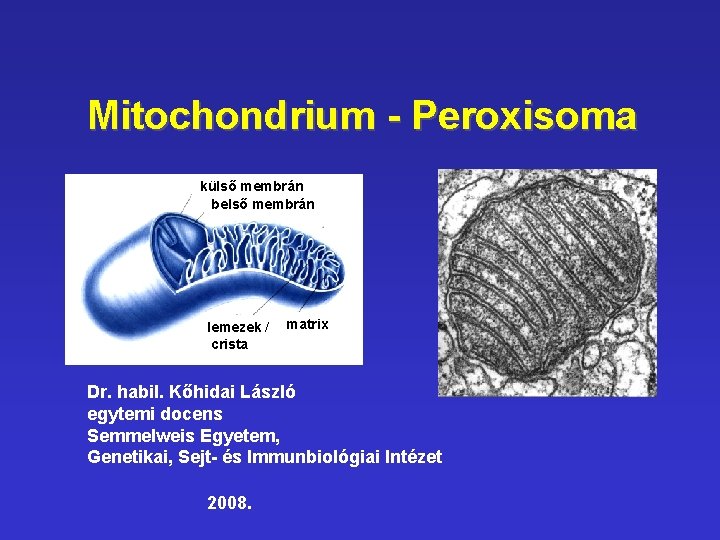 Mitochondrium - Peroxisoma

külső membrán
belső membrán
lemezek /
crista
matrix

Dr. habil. Kőhidai László
egytemi docens
Semmelweis Egyetem,
Genetikai, Sejt- és Immunbiológiai Intézet

2008.